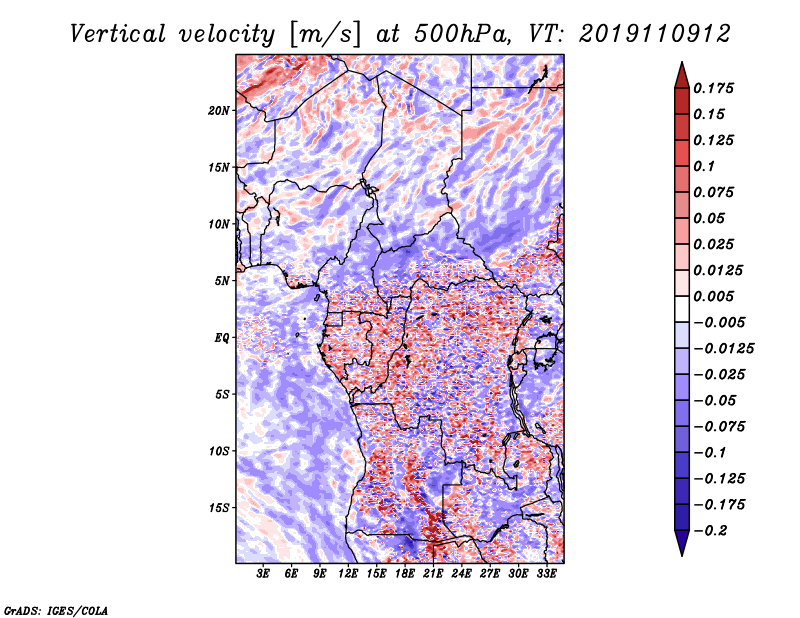 Vertical velocity [m/s] at 500hPa, VT: 2019110912

20N
15N
10N
5N
EQ
5S
10S
15S

3E 6E 9E 12E 15E 18E 21E 24E 27E 30E 33E

0.175
0.15
0.125
0.1
0.075
0.05
0.025
0.0125
0.005
−0.005
−0.0125
−0.025
−0.05
−0.075
−0.1
−0.125
−0.175
−0.2

GrADS: IGES/COLA